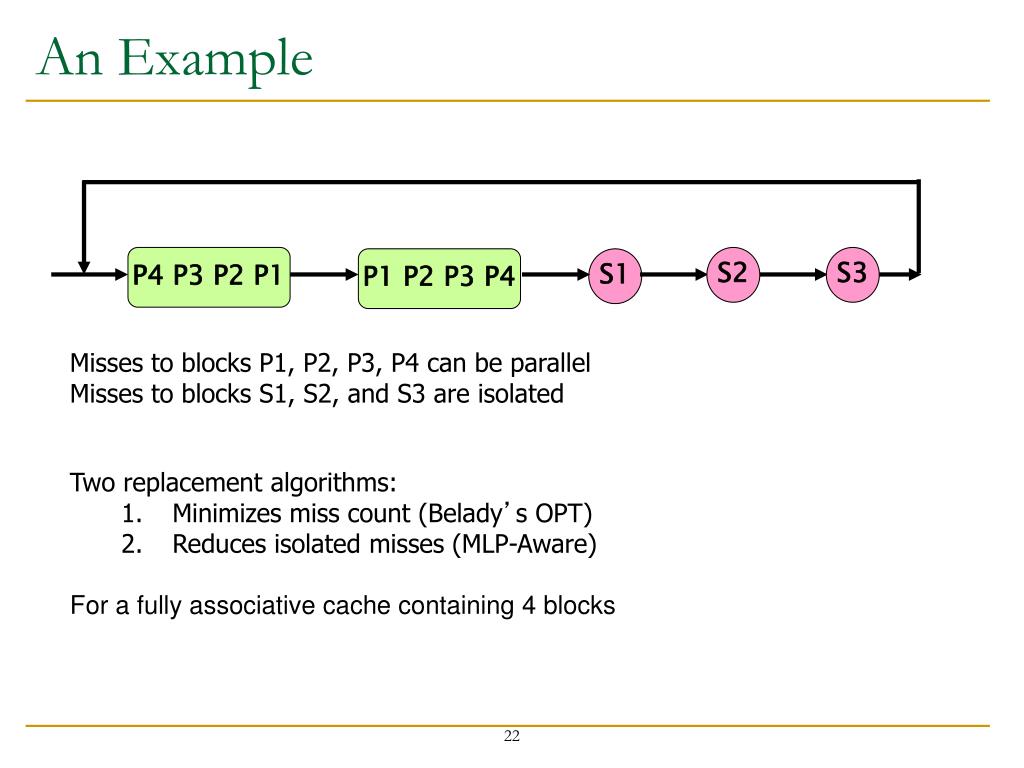 An Example

P4 P3 P2 P1

P1 P2 P3 P4

S1

S2

S3

Misses to blocks P1, P2, P3, P4 can be parallel
Misses to blocks S1, S2, and S3 are isolated

Two replacement algorithms:
1. Minimizes miss count (Belady’s OPT)
2. Reduces isolated misses (MLP-Aware)

For a fully associative cache containing 4 blocks

22